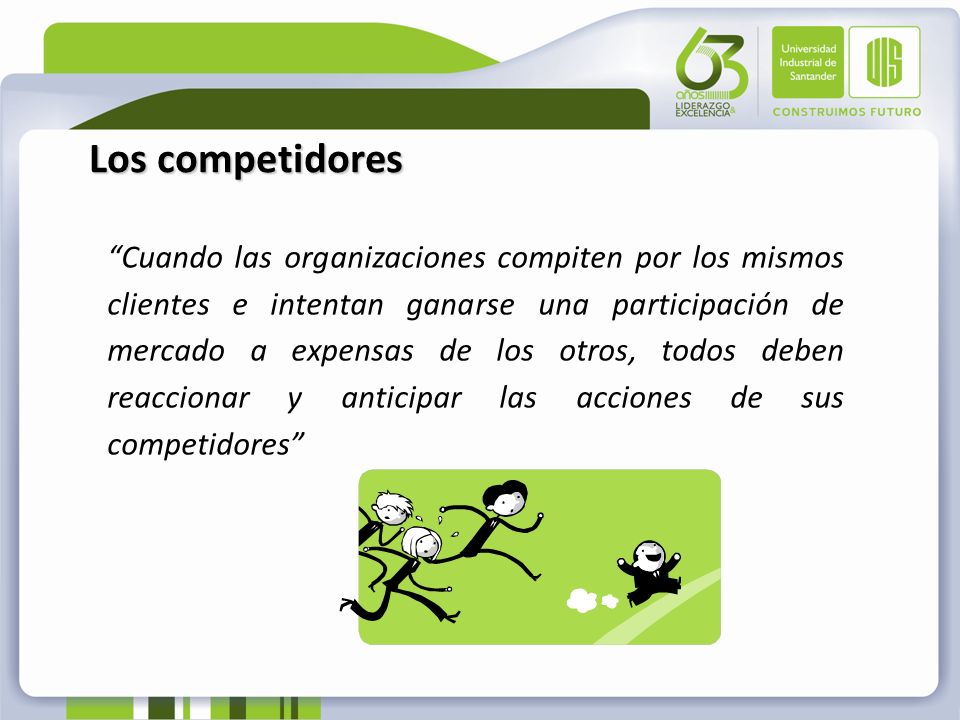 63 años LIDERAZGO & EXCELENCIA

Universidad Industrial de Santander

UIS

CONSTRUIMOS FUTURO

Los competidores

“Cuando las organizaciones compiten por los mismos clientes e intentan ganarse una participación de mercado a expensas de los otros, todos deben reaccionar y anticipar las acciones de sus competidores”